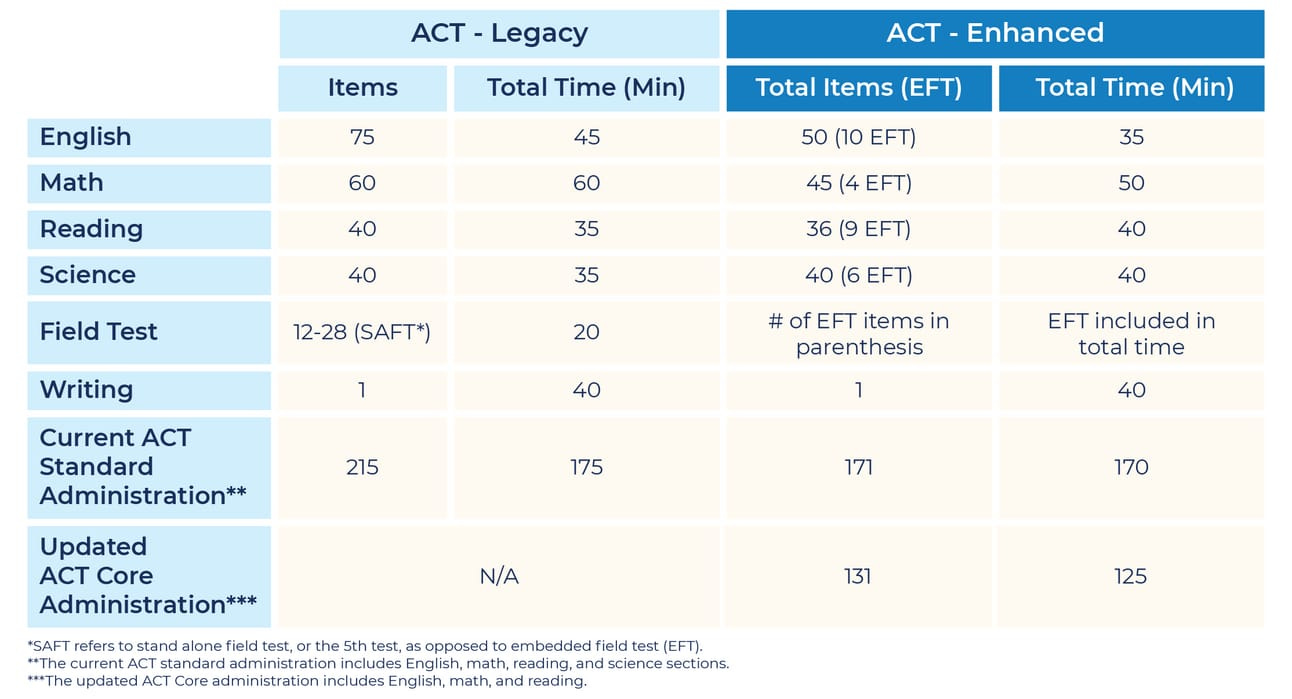 | | ACT - Legacy | | ACT - Enhanced | |
|---|---|---|---|---|
| | Items | Total Time (Min) | Total Items (EFT) | Total Time (Min) |
| English | 75 | 45 | 50 (10 EFT) | 35 |
| Math | 60 | 60 | 45 (4 EFT) | 50 |
| Reading | 40 | 35 | 36 (9 EFT) | 40 |
| Science | 40 | 35 | 40 (6 EFT) | 40 |
| Field Test | 12-28 (SAFT*) | 20 | # of EFT items in parenthesis | EFT included in total time |
| Writing | 1 | 40 | 1 | 40 |
| Current ACT Standard Administration** | 215 | 175 | 171 | 170 |
| Updated ACT Core Administration*** | N/A | | 131 | 125 |

*SAFT refers to stand alone field test, or the 5th test, as opposed to embedded field test (EFT).
**The current ACT standard administration includes English, math, reading, and science sections.
***The updated ACT Core administration includes English, math, and reading.